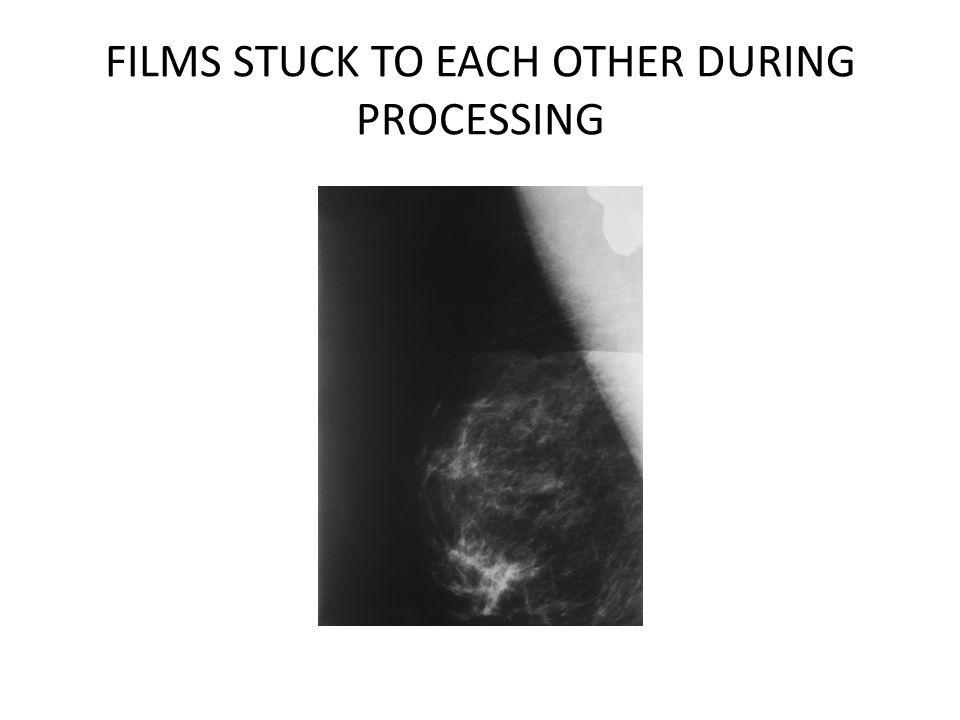 FILMS STUCK TO EACH OTHER DURING PROCESSING